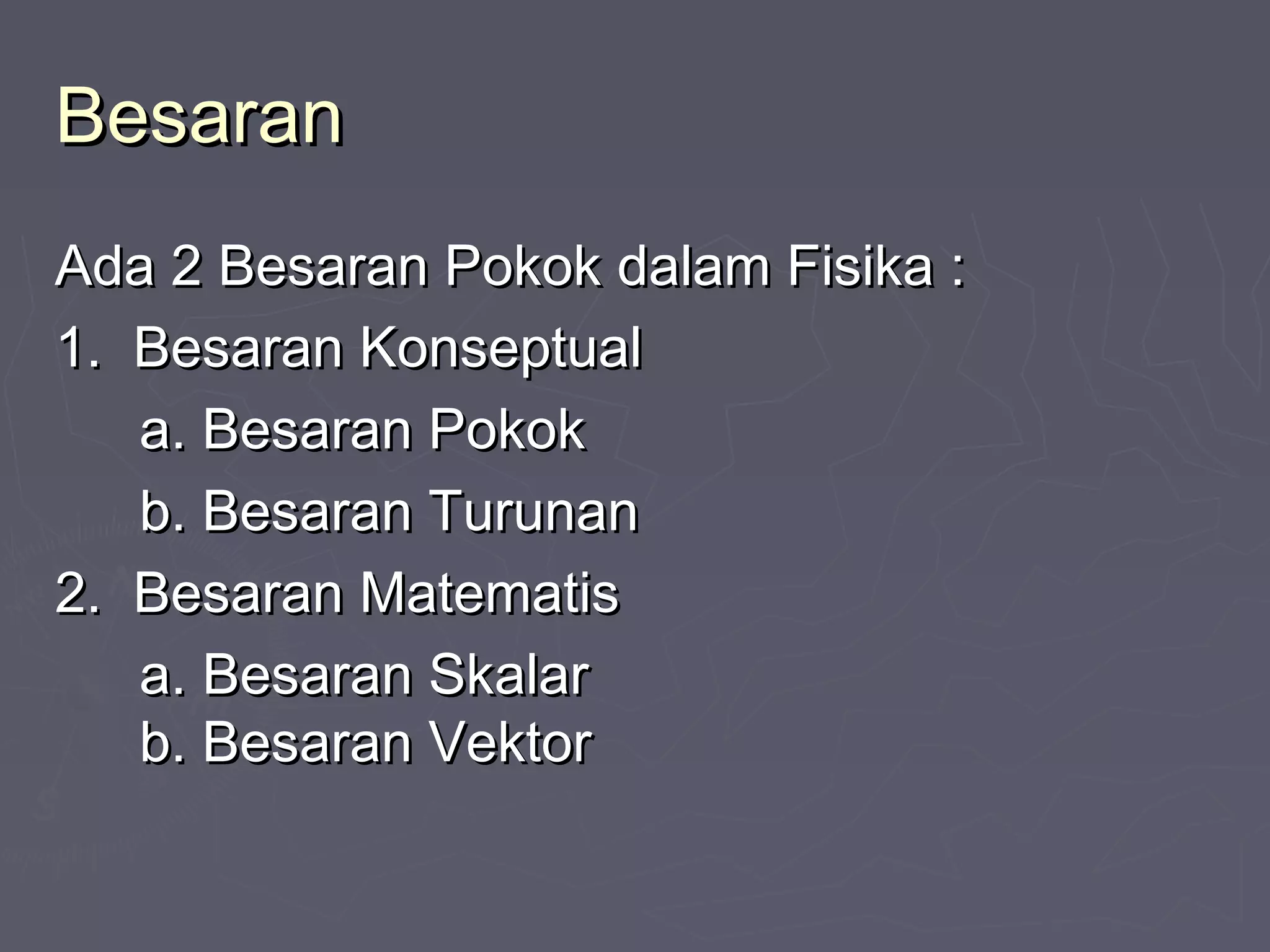 Besaran

Ada 2 Besaran Pokok dalam Fisika :

1. Besaran Konseptual

a. Besaran Pokok

b. Besaran Turunan

2. Besaran Matematis

a. Besaran Skalar
b. Besaran Vektor